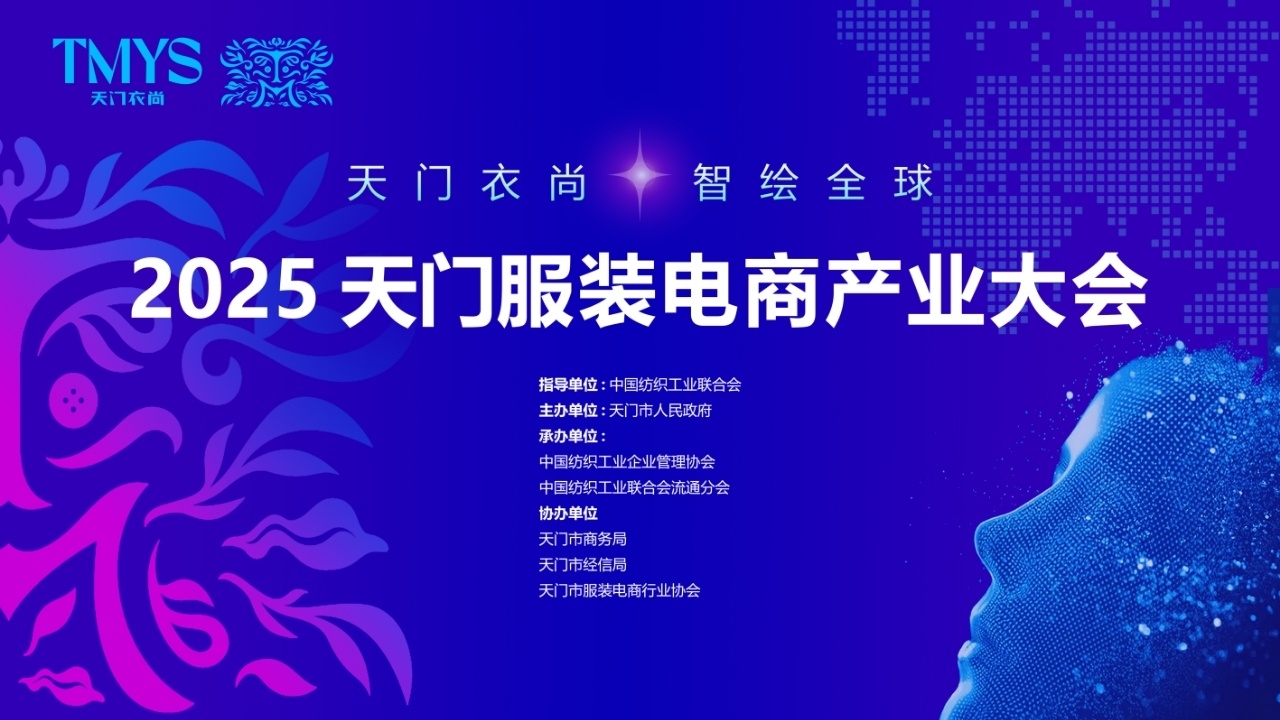 TMYS
天门衣尚

天门衣尚 智绘全球

2025 天门服装电商产业大会

指导单位：中国纺织工业联合会
主办单位：天门市人民政府
承办单位：
中国纺织工业企业管理协会
中国纺织工业联合会流通分会
协办单位
天门市商务局
天门市经信局
天门市服装电商行业协会